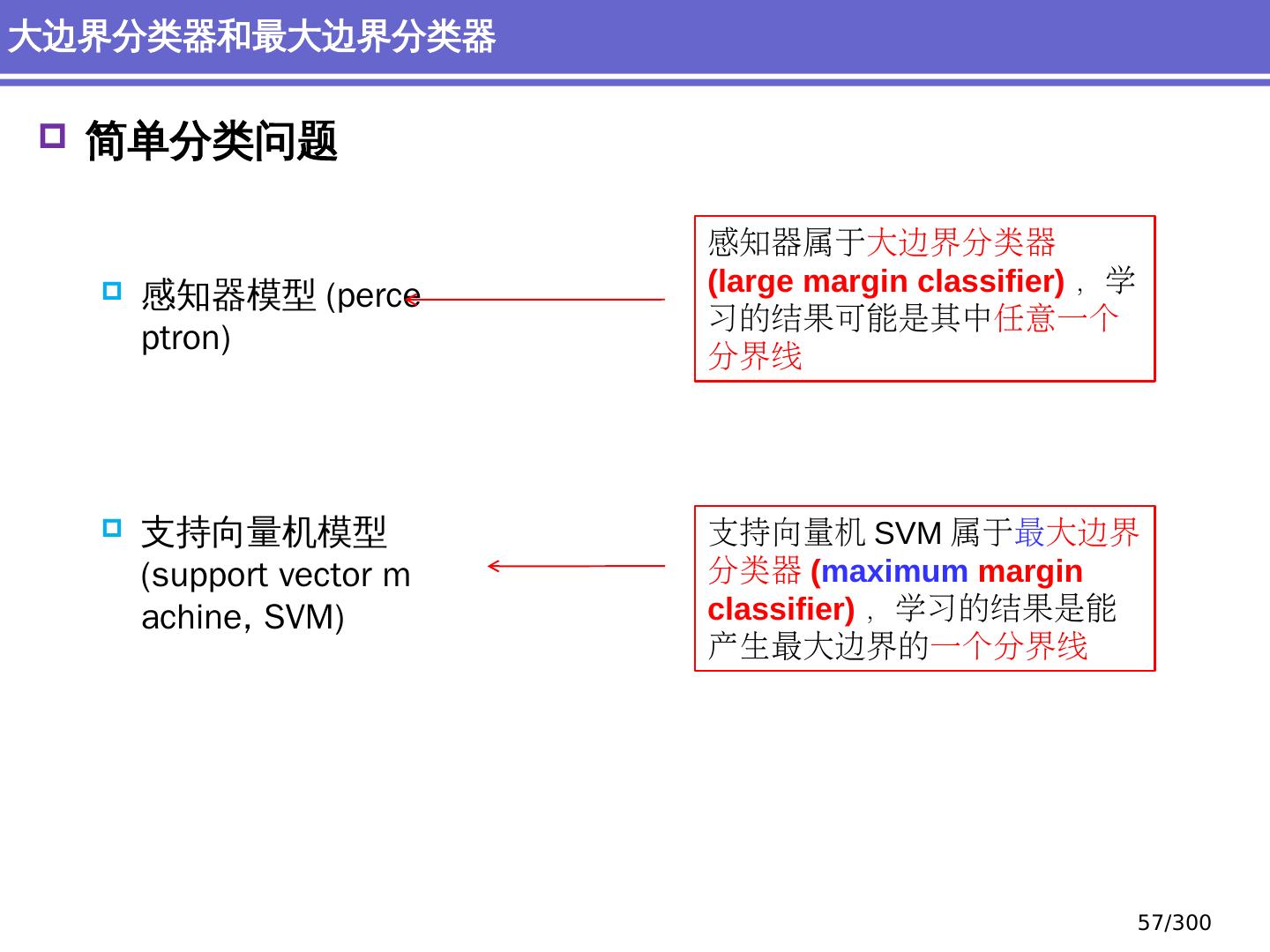 大边界分类器和最大边界分类器

简单分类问题

感知器模型 (perceptron)

感知器属于大边界分类器 (large margin classifier)，学习的结果可能是其中任意一个分界线

支持向量机模型 (support vector machine, SVM)

支持向量机 SVM 属于最大边界分类器 (maximum margin classifier)，学习的结果是能产生最大边界的一个分界线

57/300